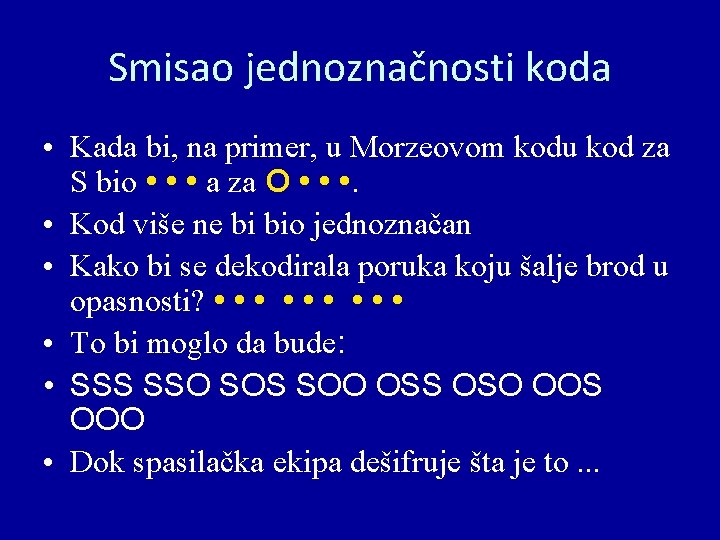 Smisao jednoznačnosti koda

• Kada bi, na primer, u Morzeovom kodu kod za S bio • • • a za O • • •.
• Kod više ne bi bio jednoznačan
• Kako bi se dekodirala poruka koju šalje brod u opasnosti? • • • • • • • • •
• To bi moglo da bude:
• SSS SSO SOS SOO OSS OSO OOS OOO
• Dok spasilačka ekipa dešifruje šta je to ...